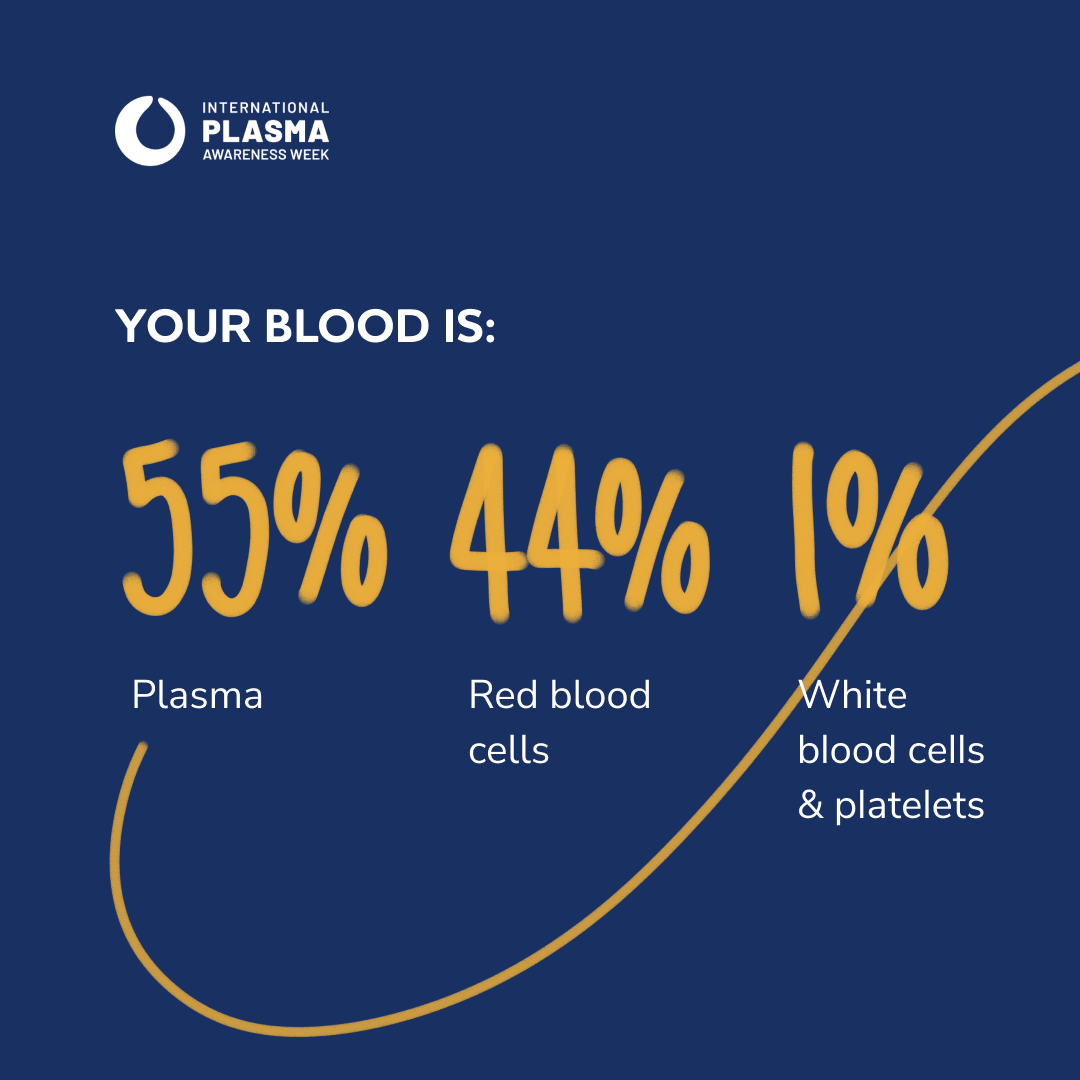 INTERNATIONAL
PLASMA
AWARENESS WEEK

YOUR BLOOD IS:

55%
Plasma

44%
Red blood cells

1%
White blood cells & platelets